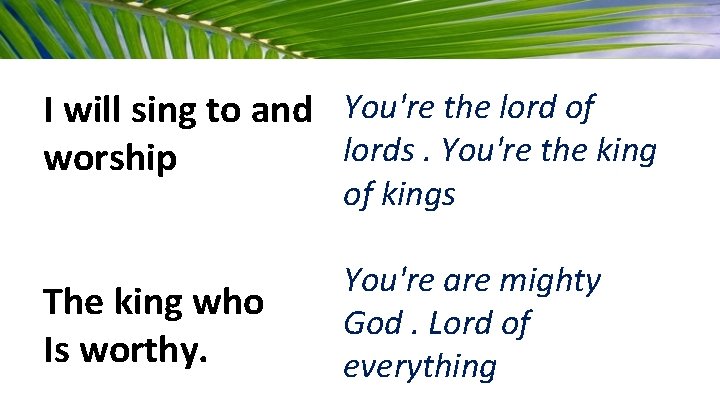 I will sing to and worship

The king who
Is worthy.

You're the lord of lords . You're the king of kings

You're are mighty God . Lord of everything